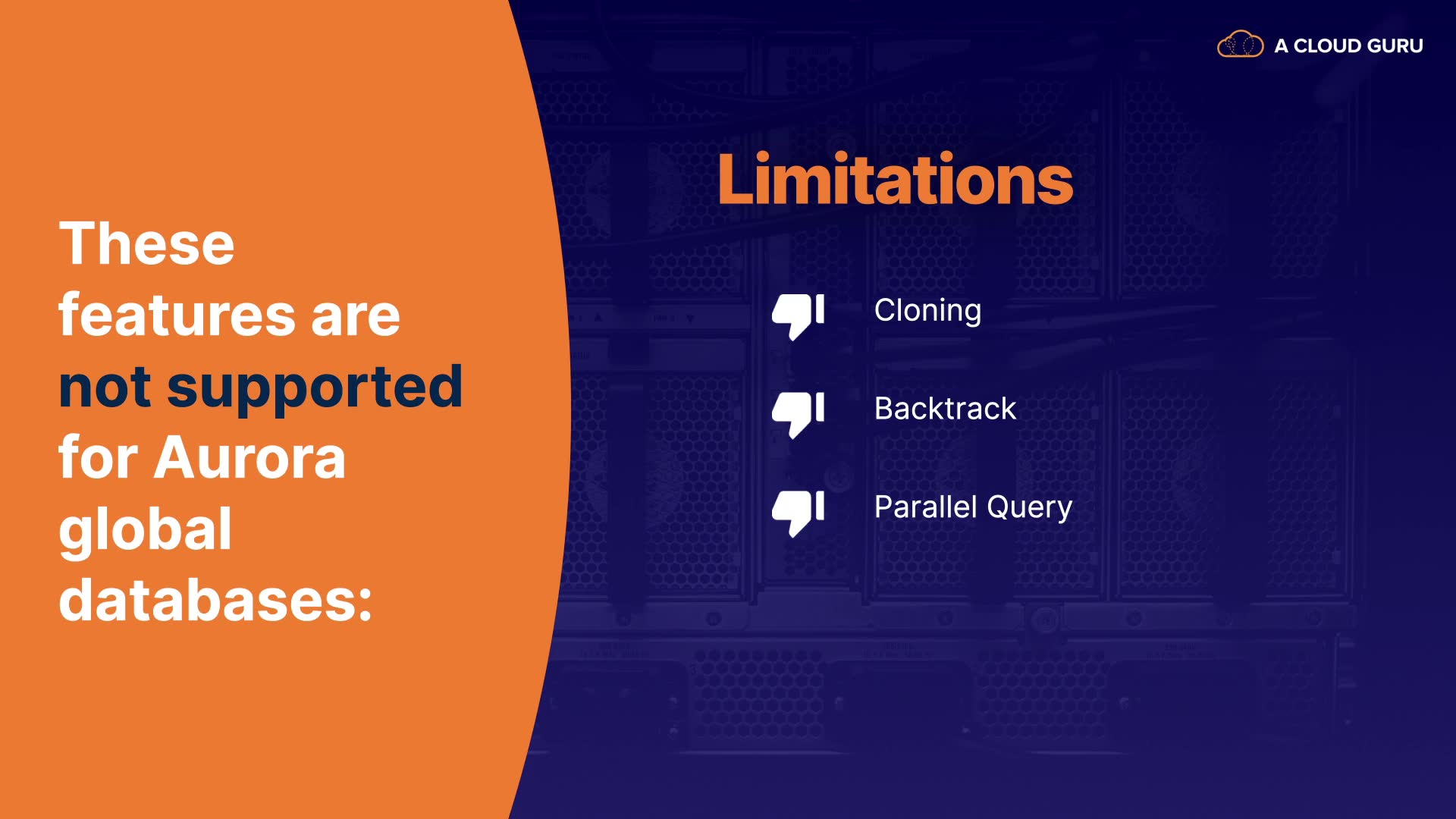 These features are not supported for Aurora global databases:

A CLOUD GURU

Limitations

Cloning

Backtrack

Parallel Query